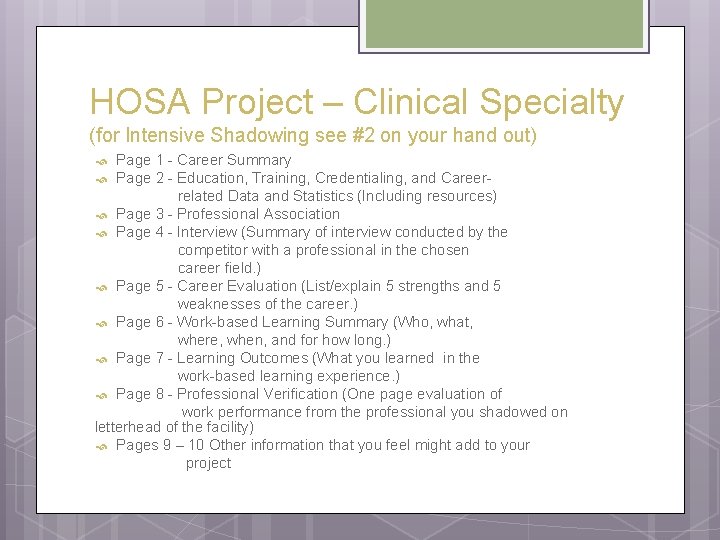 HOSA Project – Clinical Specialty
(for Intensive Shadowing see #2 on your hand out)

Page 1 - Career Summary
Page 2 - Education, Training, Credentialing, and Career-related Data and Statistics (Including resources)
Page 3 - Professional Association
Page 4 - Interview (Summary of interview conducted by the competitor with a professional in the chosen career field.)
Page 5 - Career Evaluation (List/explain 5 strengths and 5 weaknesses of the career.)
Page 6 - Work-based Learning Summary (Who, what, where, when, and for how long.)
Page 7 - Learning Outcomes (What you learned in the work-based learning experience.)
Page 8 - Professional Verification (One page evaluation of work performance from the professional you shadowed on letterhead of the facility)
Pages 9 – 10 Other information that you feel might add to your project